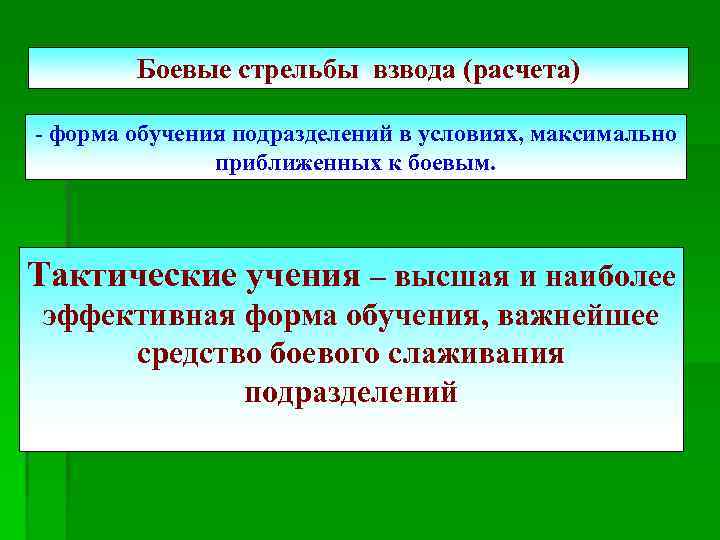 Боевые стрельбы взвода (расчета)

- форма обучения подразделений в условиях, максимально приближенных к боевым.

Тактические учения – высшая и наиболее эффективная форма обучения, важнейшее средство боевого слаживания подразделений